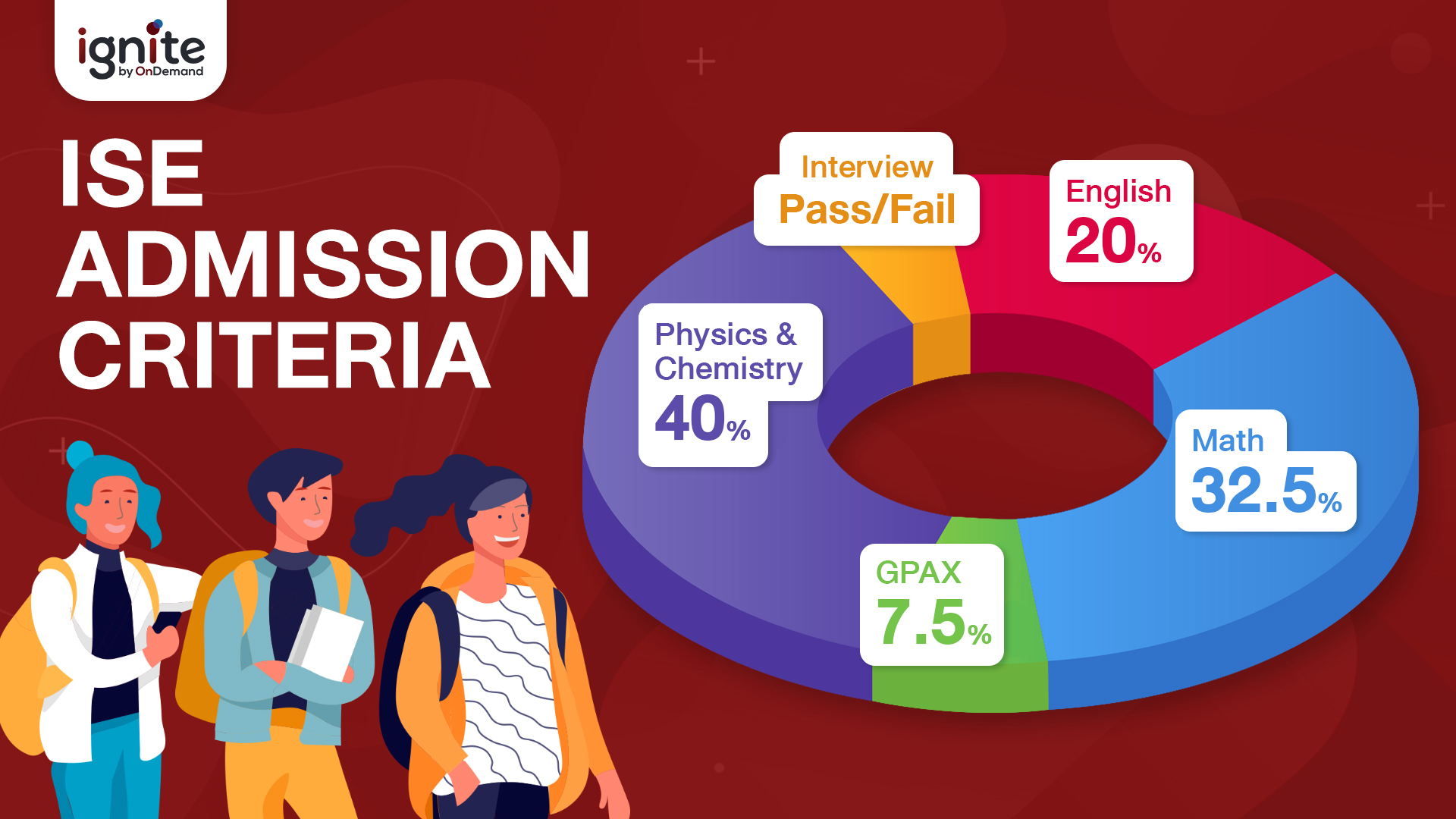 ignite
by OnDemand

ISE ADMISSION CRITERIA

Interview
Pass/Fail

English
20%

Physics & Chemistry
40%

Math
32.5%

GPAX
7.5%